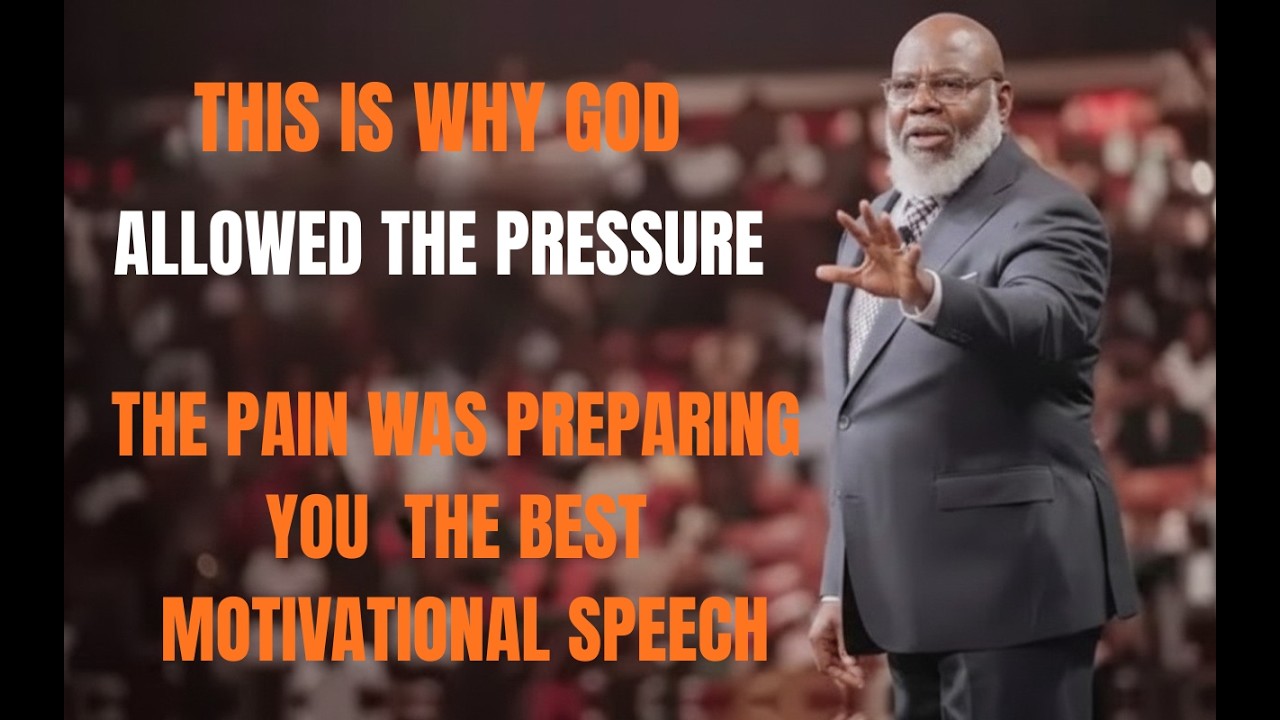 THIS IS WHY GOD
ALLOWED THE PRESSURE

THE PAIN WAS PREPARING
YOU THE BEST
MOTIVATIONAL SPEECH